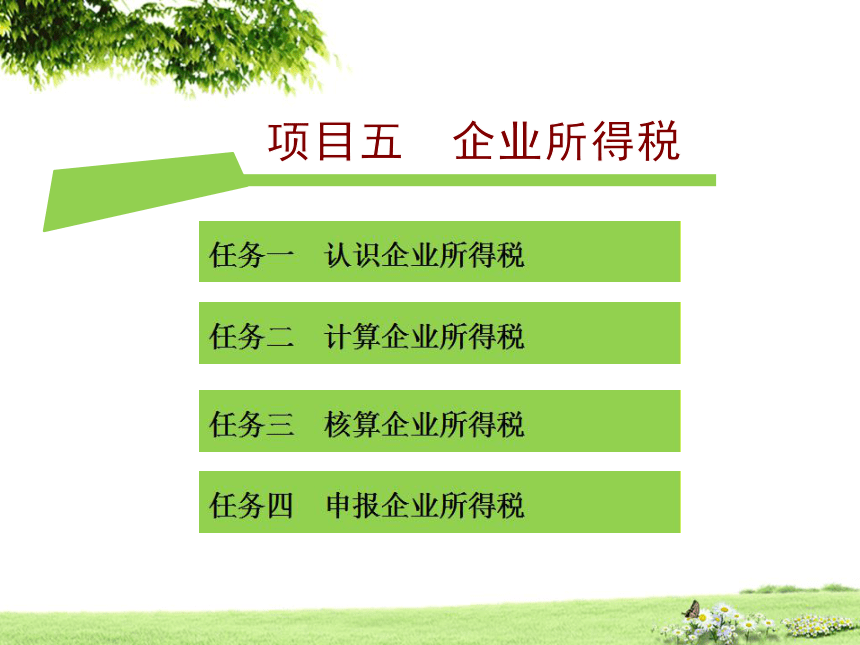 项目五　企业所得税

任务一　认识企业所得税

任务二　计算企业所得税

任务三　核算企业所得税

任务四　申报企业所得税